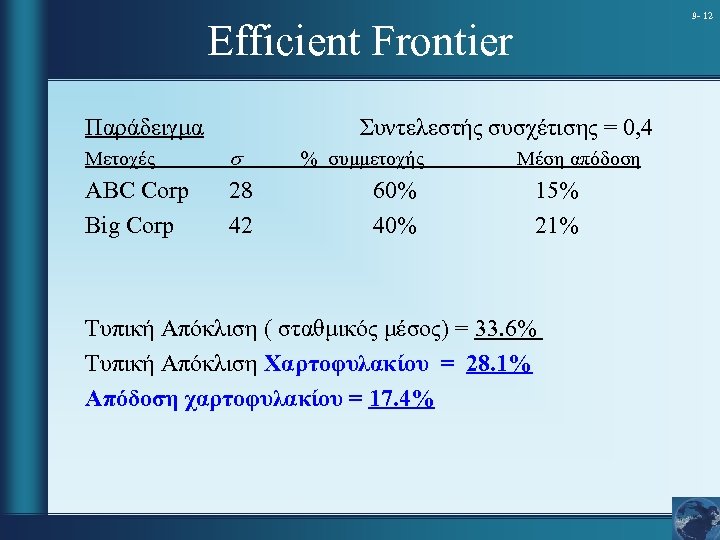 9- 12

Efficient Frontier

Παράδειγμα Συντελεστής συσχέτισης = 0,4

| Μετοχές | $\sigma$ | % συμμετοχής | Μέση απόδοση |
|---|---|---|---|
| ABC Corp | 28 | 60% | 15% |
| Big Corp | 42 | 40% | 21% |

Τυπική Απόκλιση ( σταθμικός μέσος) = 33.6%

Τυπική Απόκλιση Χαρτοφυλακίου = 28.1%

Απόδοση χαρτοφυλακίου = 17.4%